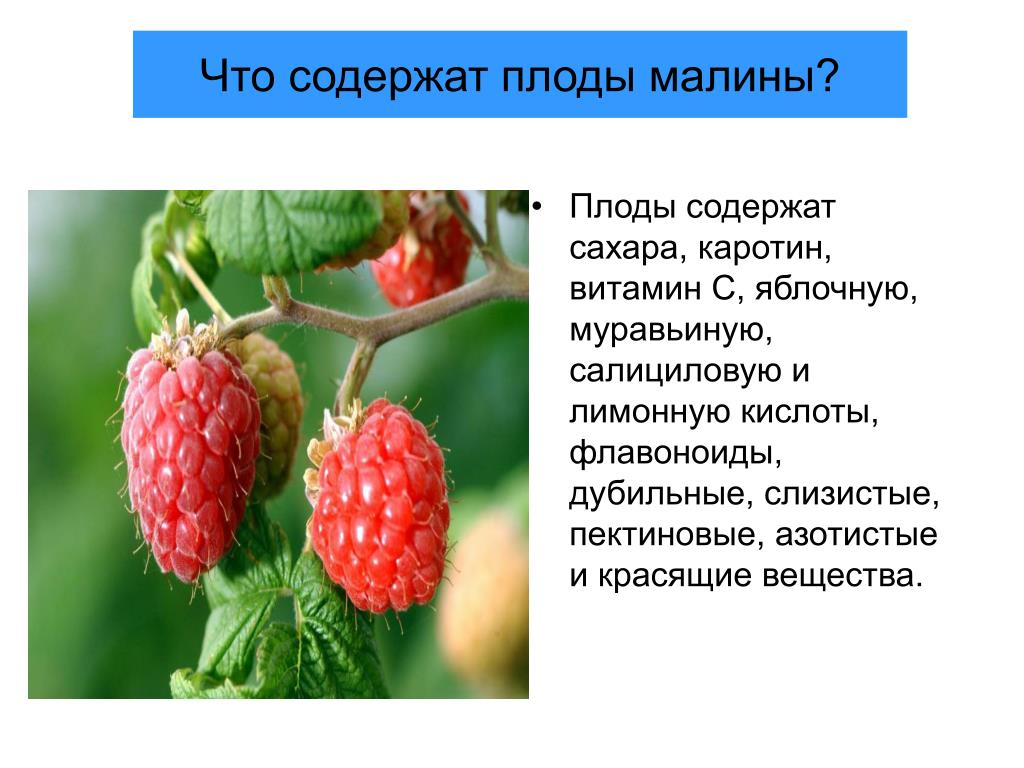 Что содержат плоды малины?

• Плоды содержат сахара, каротин, витамин С, яблочную, муравьиную, салициловую и лимонную кислоты, флавоноиды, дубильные, слизистые, пектиновые, азотистые и красящие вещества.